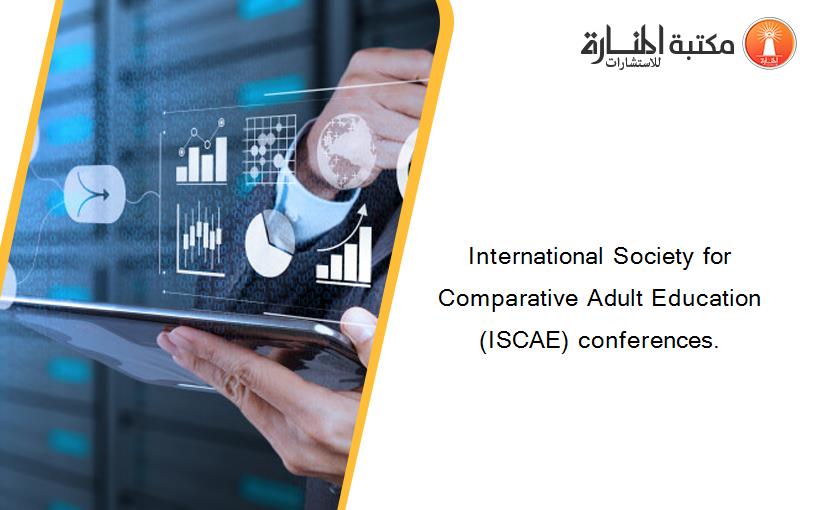 مكتبة المنارة للاستشارات

International Society for Comparative Adult Education (ISCAE) conferences.